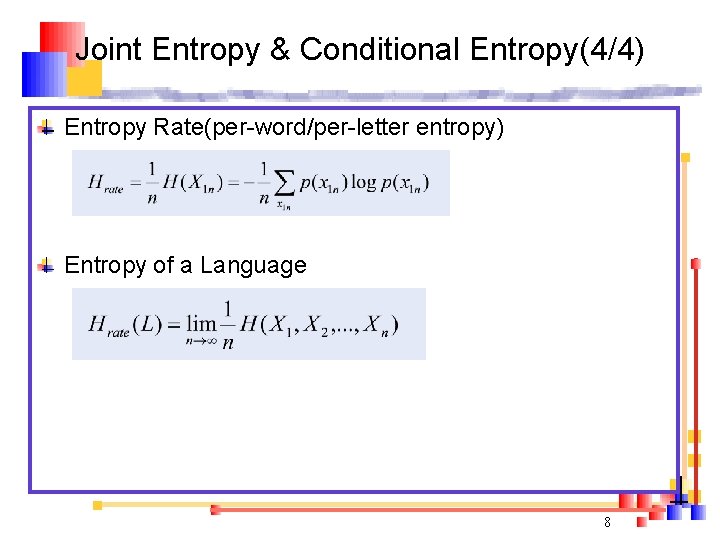 Joint Entropy & Conditional Entropy(4/4)

Entropy Rate(per-word/per-letter entropy)

$H_{rate} = \frac{1}{n} H(X_{1n}) = -\frac{1}{n} \sum_{x_{1n}} p(x_{1n}) \log p(x_{1n})$

Entropy of a Language

$H_{rate}(L) = \lim_{n \to \infty} \frac{1}{n} H(X_1, X_2, ..., X_n)$

8